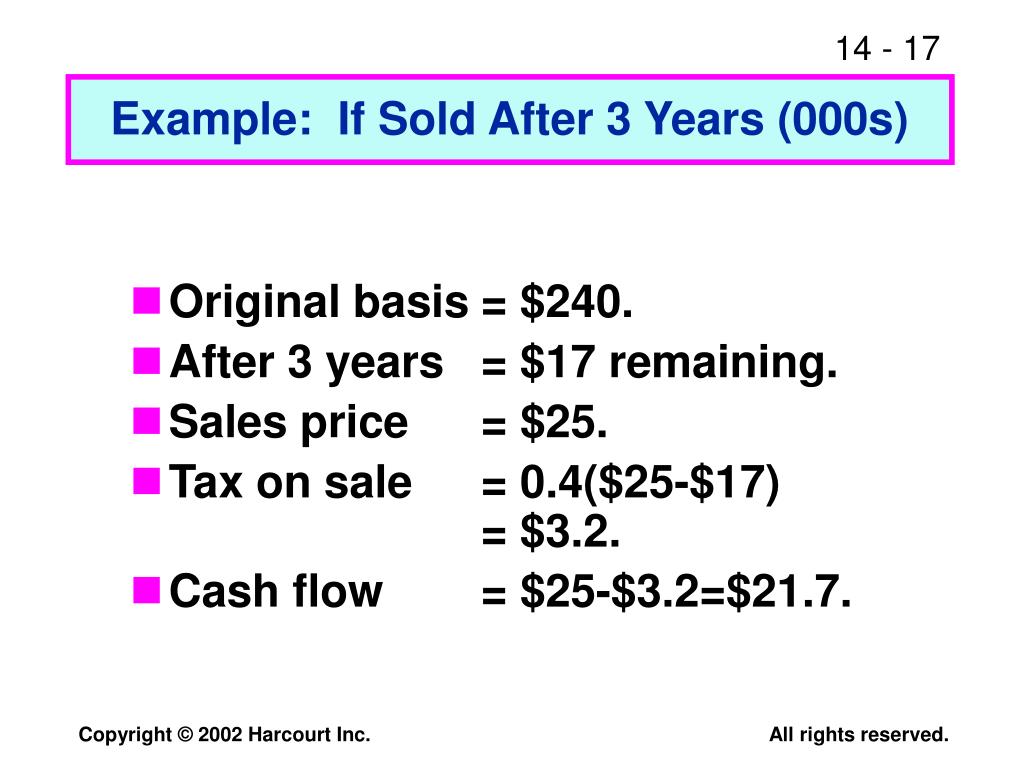 14 - 17

Example: If Sold After 3 Years (000s)

Original basis = \$240.
After 3 years = \$17 remaining.
Sales price = \$25.
Tax on sale = 0.4(\$25-\$17) = \$3.2.
Cash flow = \$25-\$3.2=\$21.7.

Copyright © 2002 Harcourt Inc.

All rights reserved.